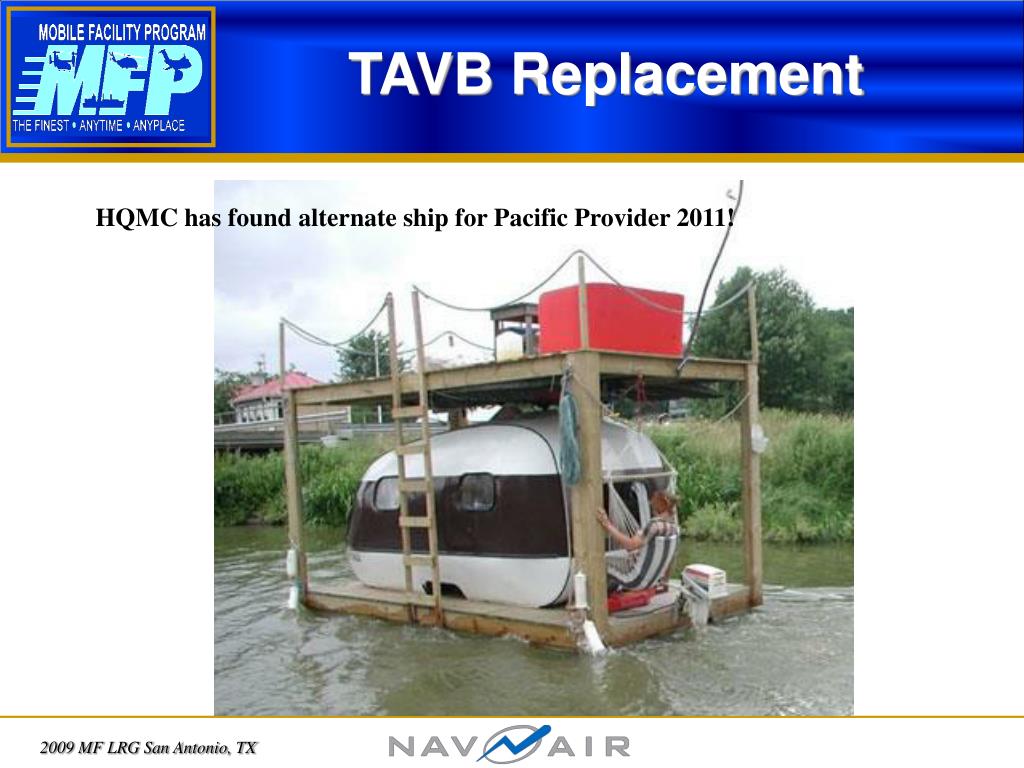 MOBILE FACILITY PROGRAM
MFP
THE FINEST • ANYTIME • ANYPLACE

TAVB Replacement

HQMC has found alternate ship for Pacific Provider 2011!

2009 MF LRG San Antonio, TX

NAVAIR